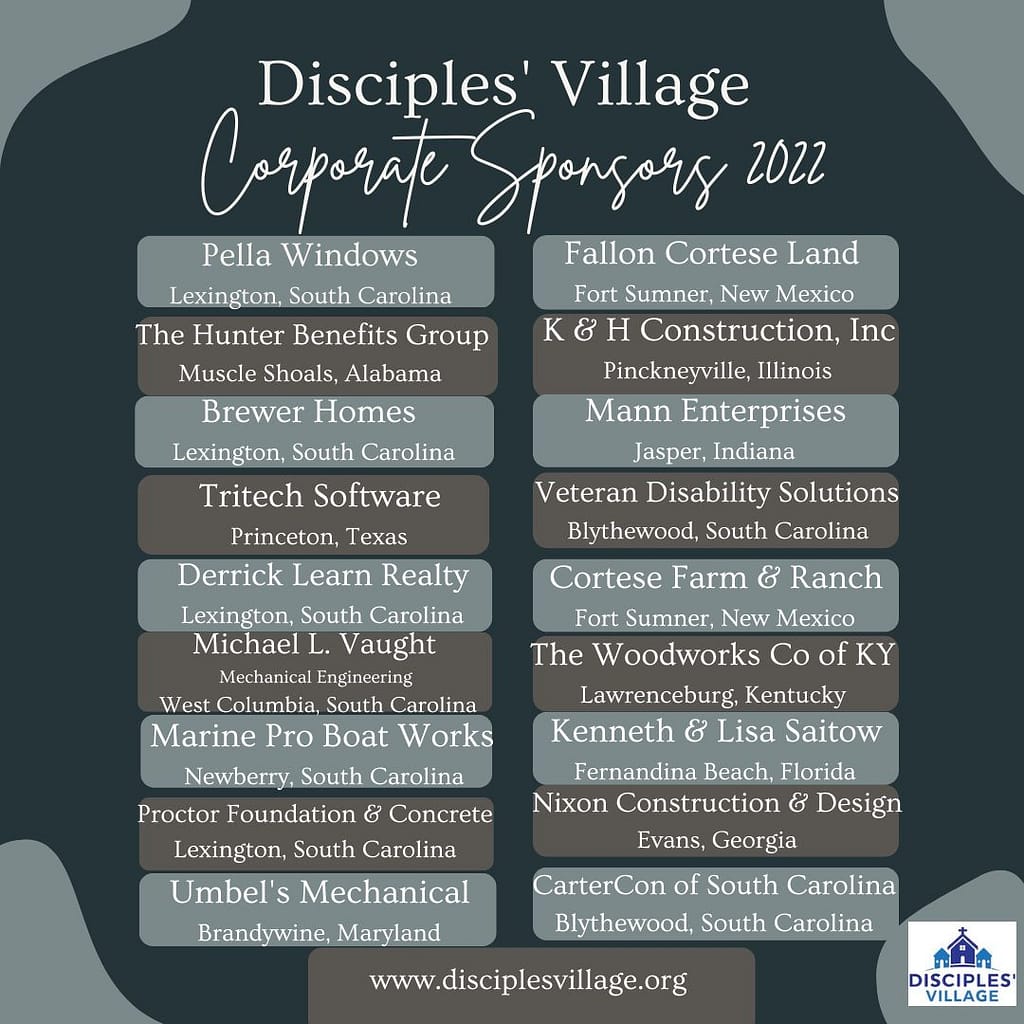 Disciples' Village
Corporate Sponsors 2022

Pella Windows
Lexington, South Carolina

The Hunter Benefits Group
Muscle Shoals, Alabama

Brewer Homes
Lexington, South Carolina

Tritech Software
Princeton, Texas

Derrick Learn Realty
Lexington, South Carolina

Michael L. Vaught
Mechanical Engineering
West Columbia, South Carolina

Marine Pro Boat Works
Newberry, South Carolina

Proctor Foundation & Concrete
Lexington, South Carolina

Umbel's Mechanical
Brandywine, Maryland

Fallon Cortese Land
Fort Sumner, New Mexico

K & H Construction, Inc
Pinckneyville, Illinois

Mann Enterprises
Jasper, Indiana

Veteran Disability Solutions
Blythewood, South Carolina

Cortese Farm & Ranch
Fort Sumner, New Mexico

The Woodworks Co of KY
Lawrenceburg, Kentucky

Kenneth & Lisa Saitow
Fernandina Beach, Florida

Nixon Construction & Design
Evans, Georgia

CarterCon of South Carolina
Blythewood, South Carolina

www.disciplesvillage.org

DISCIPLES' VILLAGE